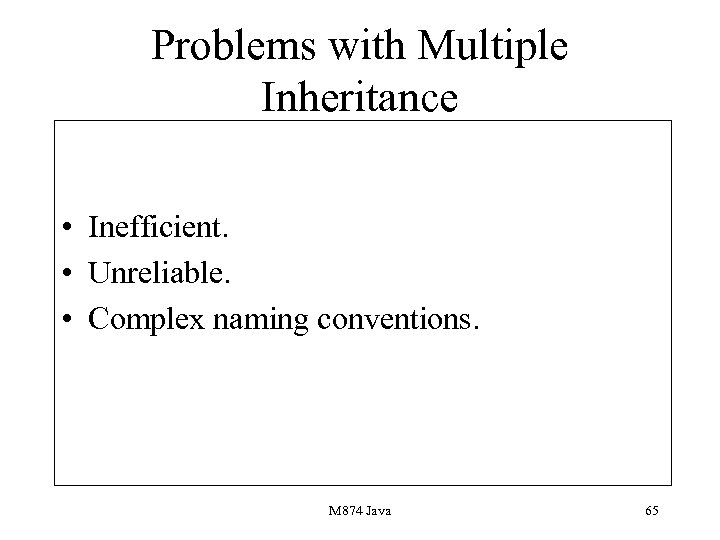 Problems with Multiple Inheritance

• Inefficient.
• Unreliable.
• Complex naming conventions.

M874 Java

65